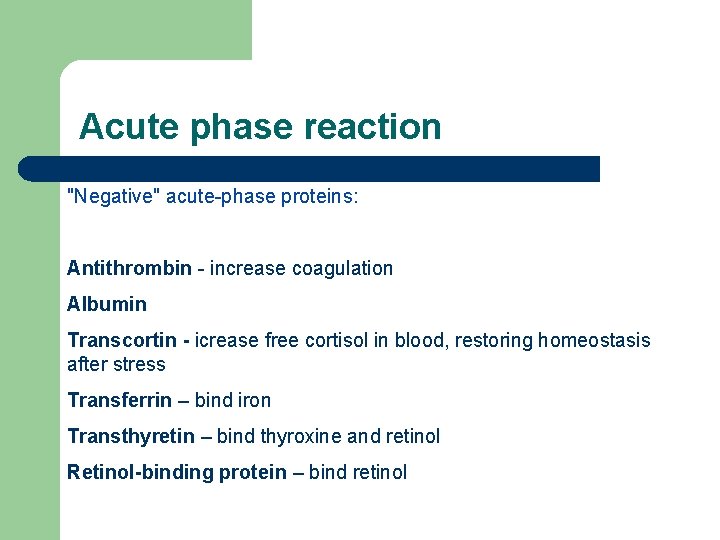 Acute phase reaction

"Negative" acute-phase proteins:

Antithrombin - increase coagulation

Albumin

Transcortin - icrease free cortisol in blood, restoring homeostasis after stress

Transferrin – bind iron

Transthyretin – bind thyroxine and retinol

Retinol-binding protein – bind retinol